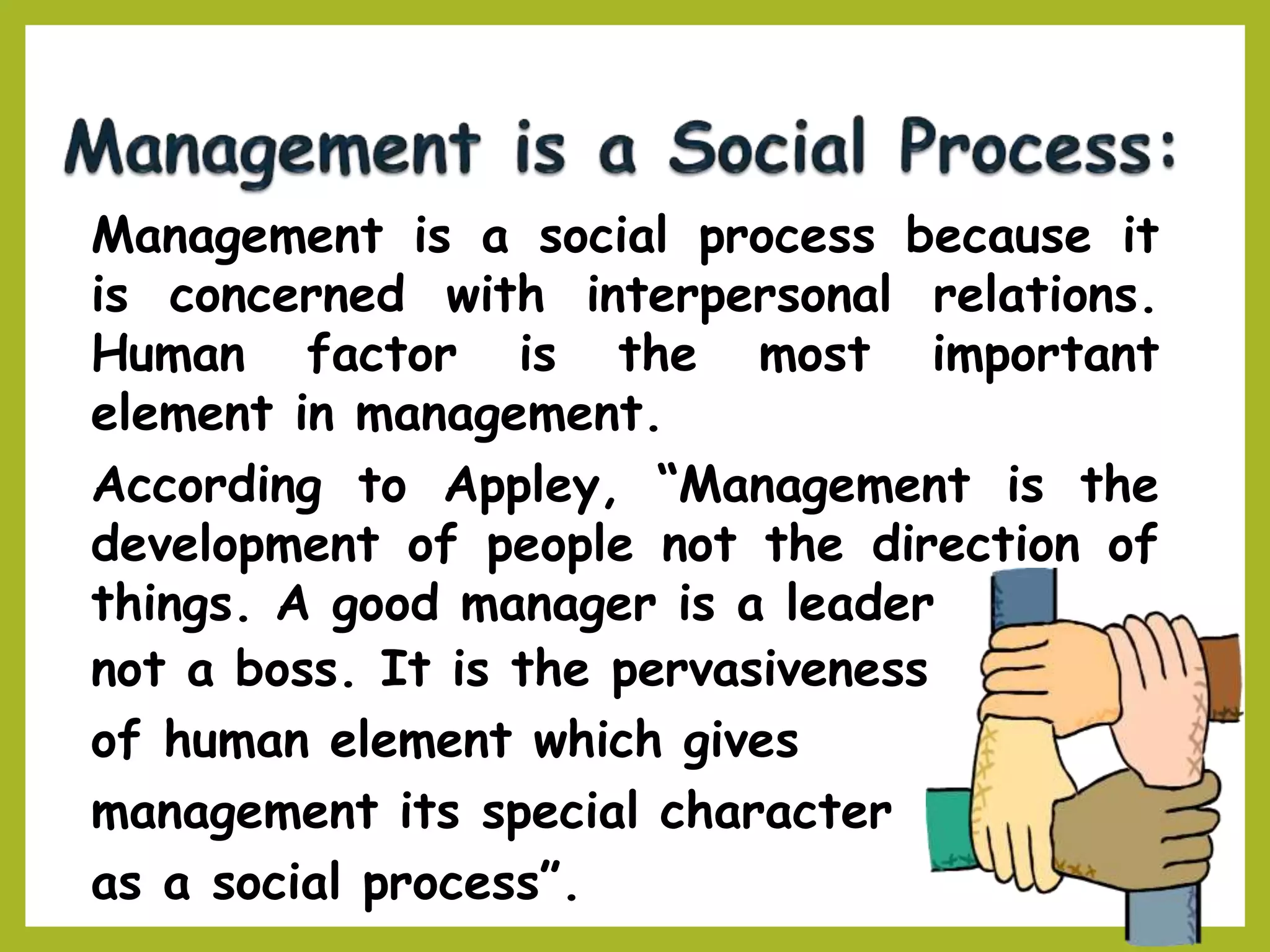 Management is a Social Process:

Management is a social process because it is concerned with interpersonal relations. Human factor is the most important element in management.

According to Appley, “Management is the development of people not the direction of things. A good manager is a leader not a boss. It is the pervasiveness of human element which gives management its special character as a social process”.